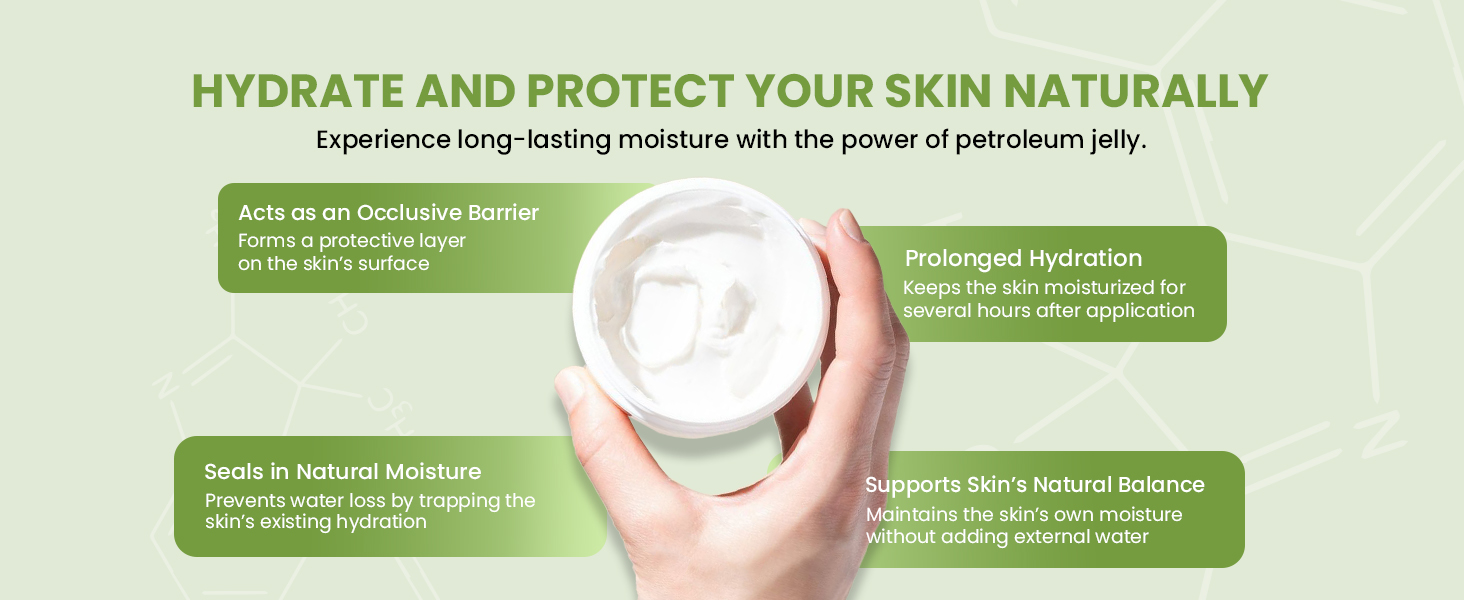 HYDRATE AND PROTECT YOUR SKIN NATURALLY
Experience long-lasting moisture with the power of petroleum jelly.

Acts as an Occlusive Barrier
Forms a protective layer on the skin's surface

Prolonged Hydration
Keeps the skin moisturized for several hours after application

Seals in Natural Moisture
Prevents water loss by trapping the skin's existing hydration

Supports Skin's Natural Balance
Maintains the skin's own moisture without adding external water